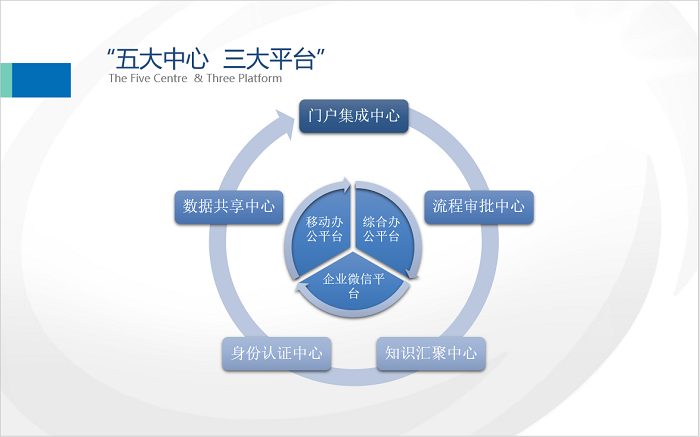 “五大中心  三大平台”
The Five Centre  & Three Platform

门户集成中心

流程审批中心

知识汇聚中心

身份认证中心

数据共享中心

移动办公平台

综合办公平台

企业微信平台